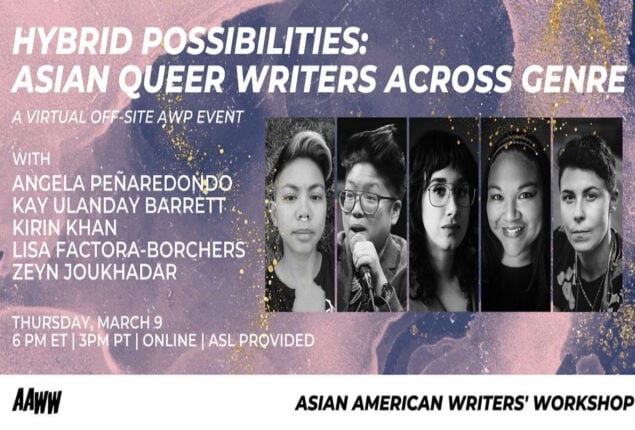 HYBRID POSSIBILITIES:
ASIAN QUEER WRITERS ACROSS GENRE

A VIRTUAL OFF-SITE AWP EVENT

WITH
ANGELA PEÑAREDONDO
KAY ULANDAY BARRETT
KIRIN KHAN
LISA FACTORA-BORCHERS
ZEYN JOUKHADAR

THURSDAY, MARCH 9
6 PM ET | 3PM PT | ONLINE | ASL PROVIDED

AAWW

ASIAN AMERICAN WRITERS' WORKSHOP